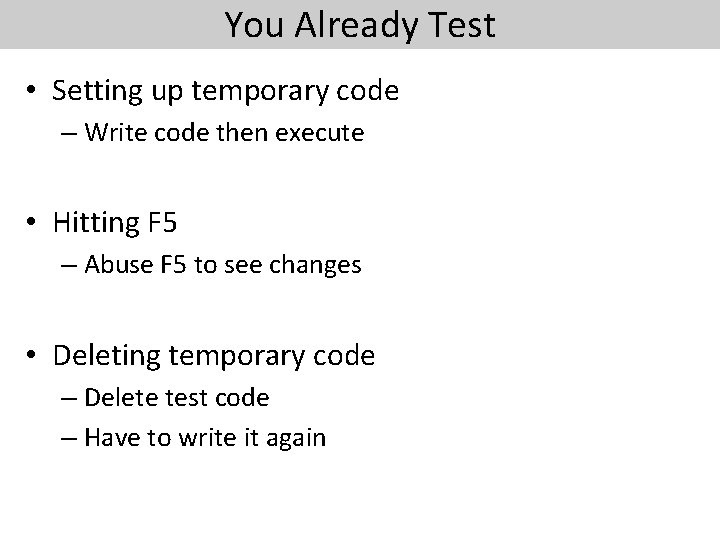 You Already Test

• Setting up temporary code
– Write code then execute

• Hitting F5
– Abuse F5 to see changes

• Deleting temporary code
– Delete test code
– Have to write it again